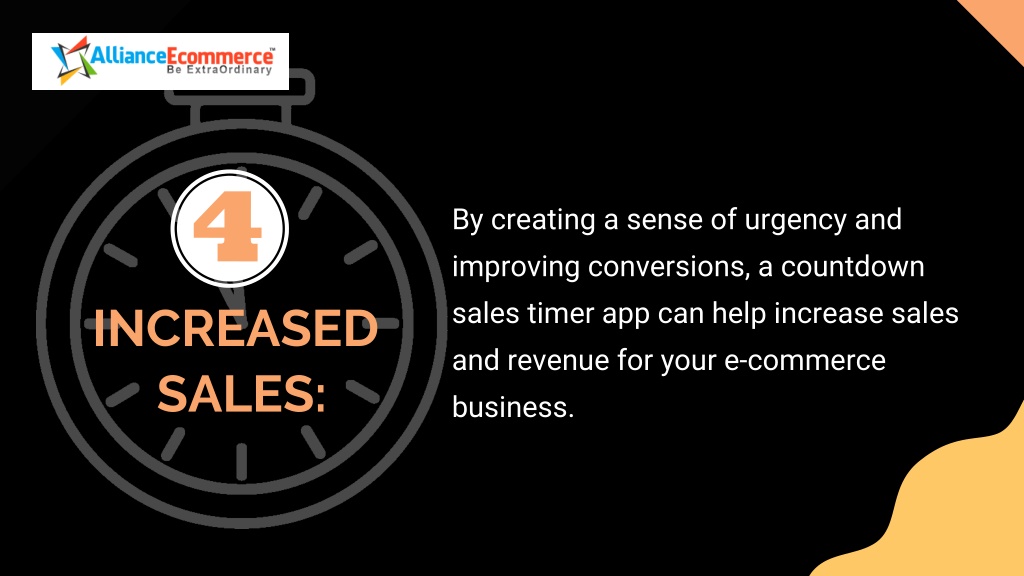 AllianceEcommerce™
Be ExtraOrdinary

4

INCREASED SALES:

By creating a sense of urgency and improving conversions, a countdown sales timer app can help increase sales and revenue for your e-commerce business.